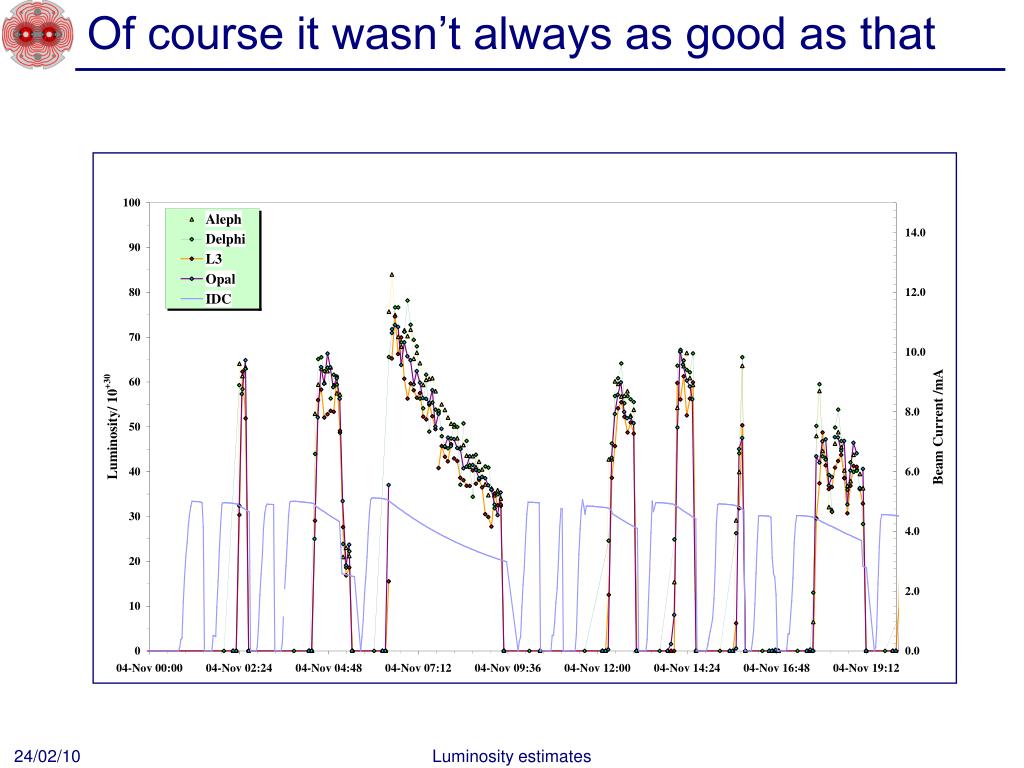 Of course it wasn't always as good as that

Aleph
Delphi
L3
Opal
IDC

Luminosity/ $10^{+30}$

100
90
80
70
60
50
40
30
20
10
0

Beam Current /mA

14.0
12.0
10.0
8.0
6.0
4.0
2.0
0.0

04-Nov 00:00
04-Nov 02:24
04-Nov 04:48
04-Nov 07:12
04-Nov 09:36
04-Nov 12:00
04-Nov 14:24
04-Nov 16:48
04-Nov 19:12

24/02/10
Luminosity estimates